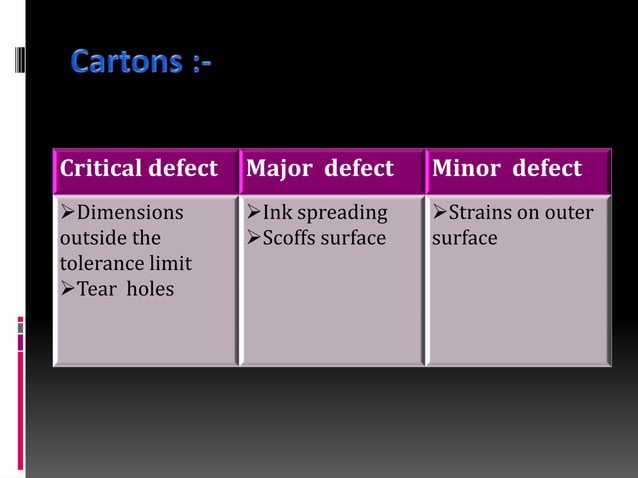 Cartons :-

| Critical defect | Major defect | Minor defect |
|---|---|---|
| ➢Dimensions outside the tolerance limit ➢Tear holes | ➢Ink spreading ➢Scoffs surface | ➢Strains on outer surface |